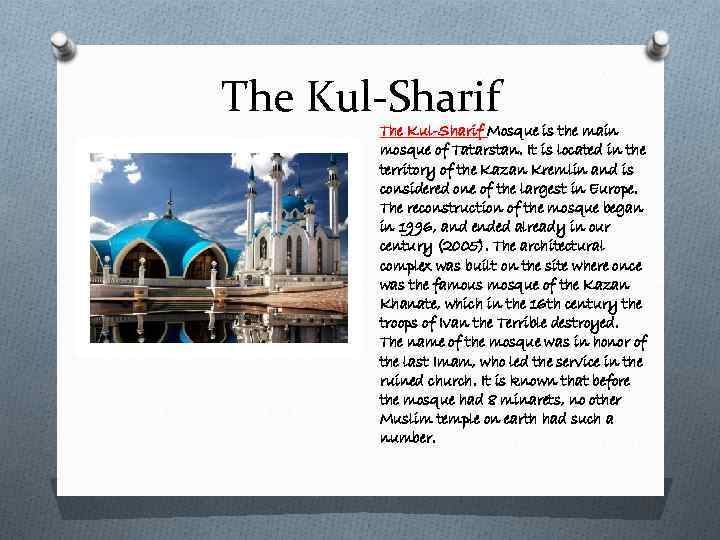 The Kul-Sharif

The Kul-Sharif Mosque is the main mosque of Tatarstan. It is located in the territory of the Kazan Kremlin and is considered one of the largest in Europe. The reconstruction of the mosque began in 1996, and ended already in our century (2005). The architectural complex was built on the site where once was the famous mosque of the Kazan Khanate, which in the 16th century the troops of Ivan the Terrible destroyed. The name of the mosque was in honor of the last Imam, who led the service in the ruined church. It is known that before the mosque had 8 minarets, no other Muslim temple on earth had such a number.